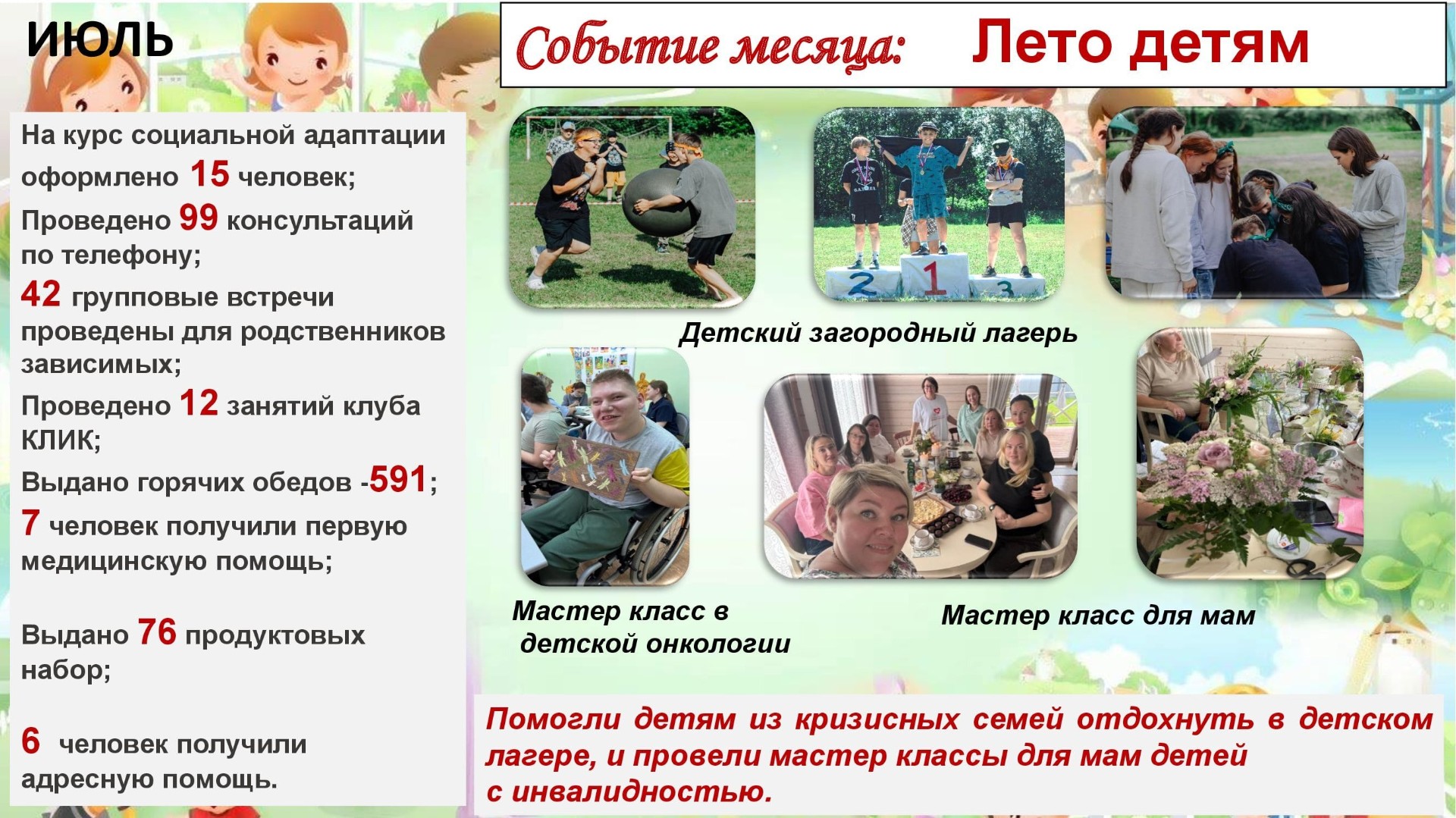 ИЮЛЬ

Событие месяца: Лето детям

На курс социальной адаптации оформлено 15 человек;

Проведено 99 консультаций по телефону;

42 групповые встречи проведены для родственников зависимых;

Проведено 12 занятий клуба КЛИК;

Выдано горячих обедов -591;

7 человек получили первую медицинскую помощь;

Выдано 76 продуктовых набор;

6 человек получили адресную помощь.

2 1 3

Детский загородный лагерь

Мастер класс в детской онкологии

Мастер класс для мам

Помогли детям из кризисных семей отдохнуть в детском лагере, и провели мастер классы для мам детей с инвалидностью.